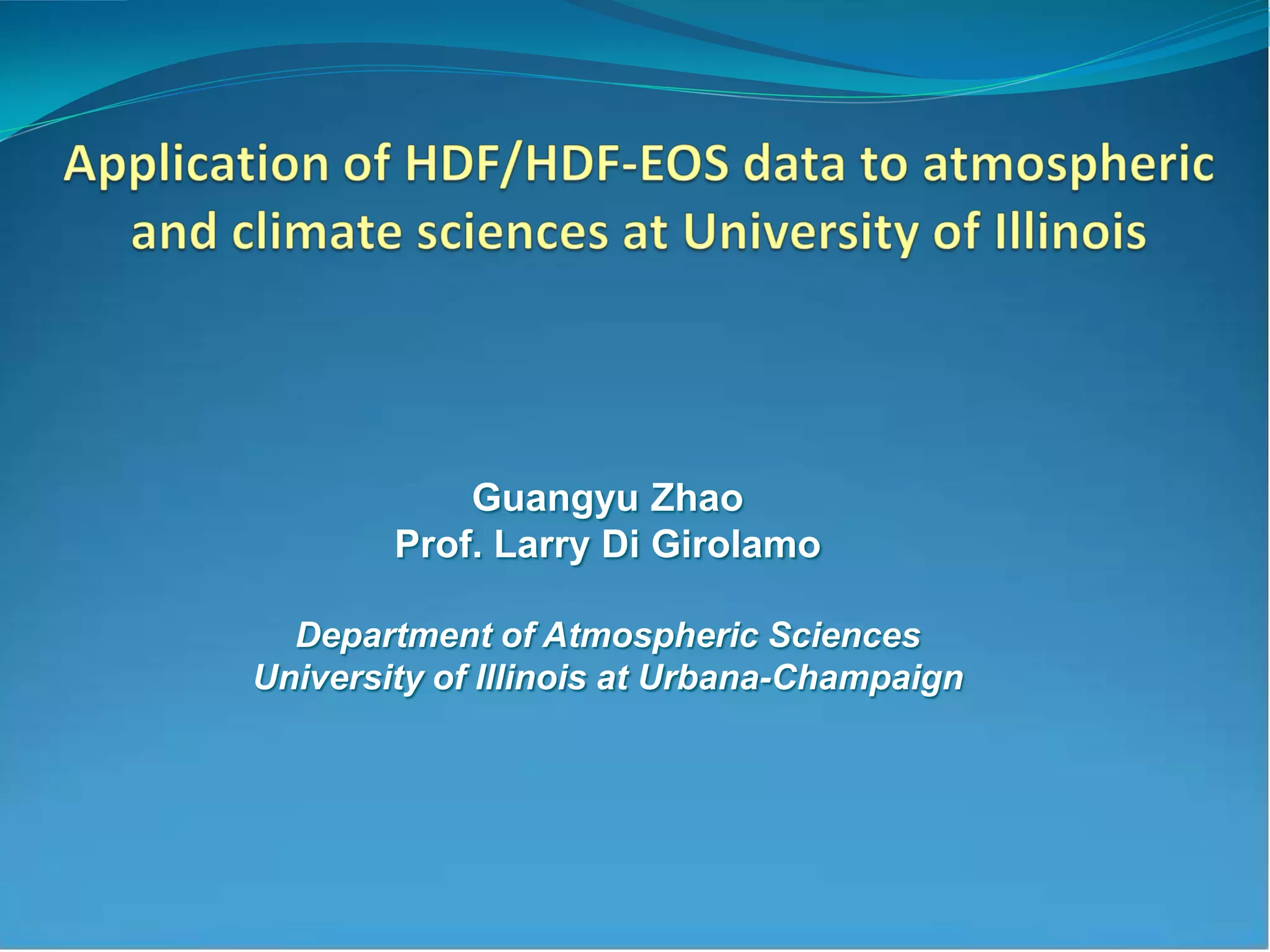 Application of HDF/HDF-EOS data to atmospheric and climate sciences at University of Illinois

Guangyu Zhao
Prof. Larry Di Girolamo

Department of Atmospheric Sciences
University of Illinois at Urbana-Champaign